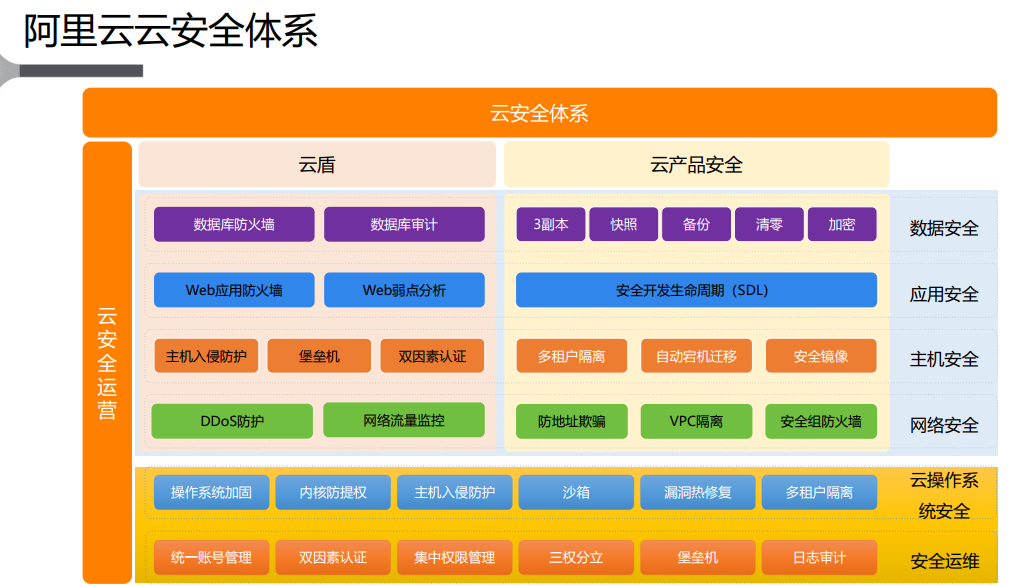 阿里云云安全体系

云安全体系

云安全运营

云盾

云产品安全

数据库防火墙　数据库审计　3副本　快照　备份　清零　加密　数据安全

Web应用防火墙　Web弱点分析　安全开发生命周期（SDL）　应用安全

主机入侵防护　堡垒机　双因素认证　多租户隔离　自动宕机迁移　安全镜像　主机安全

DDoS防护　网络流量监控　防地址欺骗　VPC隔离　安全组防火墙　网络安全

操作系统加固　内核防提权　主机入侵防护　沙箱　漏洞热修复　多租户隔离　云操作系统安全

统一账号管理　双因素认证　集中权限管理　三权分立　堡垒机　日志审计　安全运维